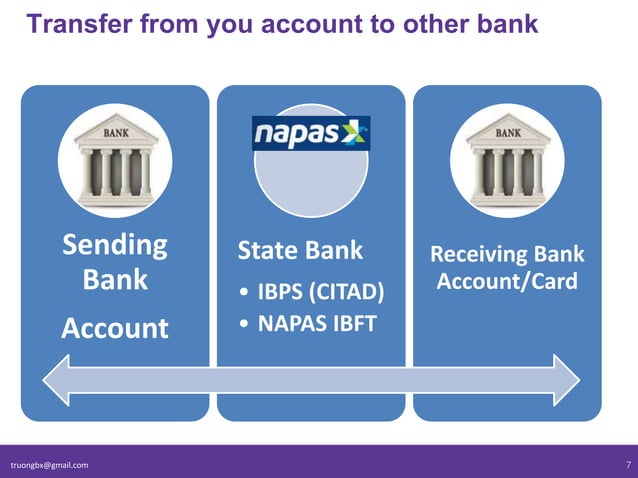 Transfer from you account to other bank

BANK

Sending Bank

Account

napas

State Bank

• IBPS (CITAD)
• NAPAS IBFT

BANK

Receiving Bank Account/Card

truongbx@gmail.com

7